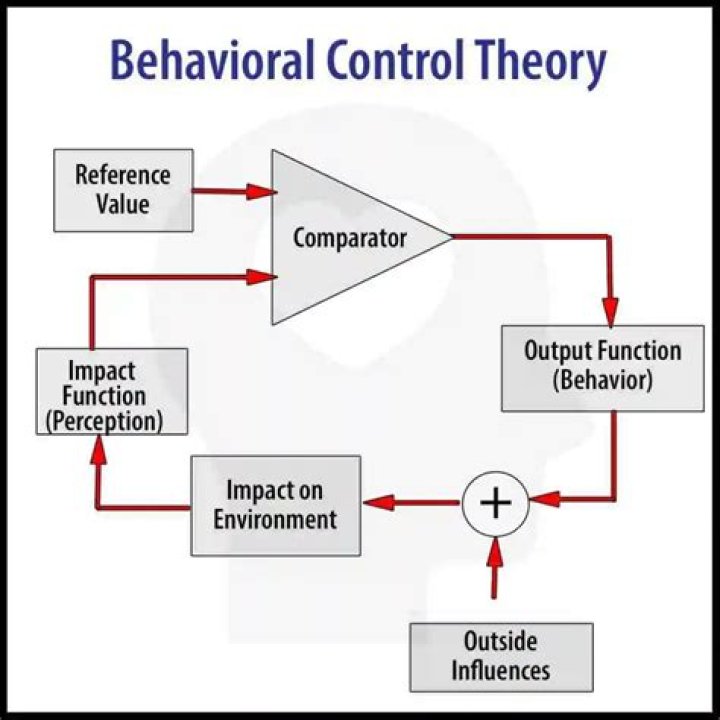 Behavioral Control Theory

Reference Value

Comparator

Output Function (Behavior)

Impact Function (Perception)

Impact on Environment

+

Outside Influences